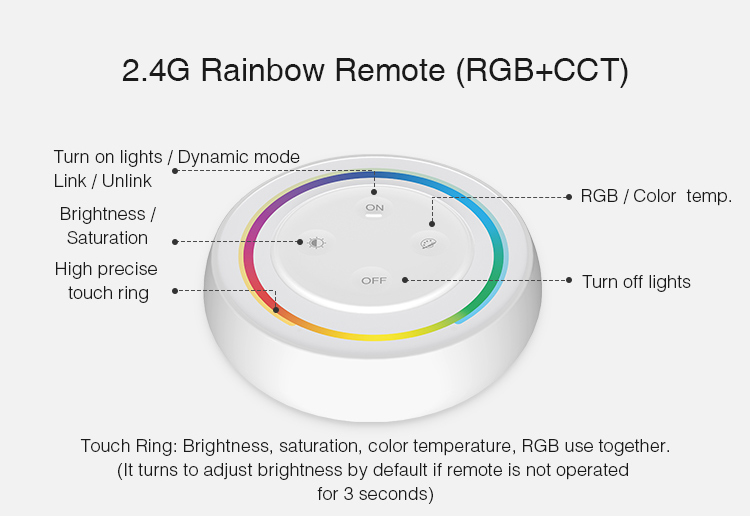 2.4G Rainbow Remote (RGB+CCT)

Turn on lights / Dynamic mode
Link / Unlink

Brightness /
Saturation

High precise
touch ring

ON

OFF

RGB / Color temp.

Turn off lights

Touch Ring: Brightness, saturation, color temperature, RGB use together.
(It turns to adjust brightness by default if remote is not operated for 3 seconds)